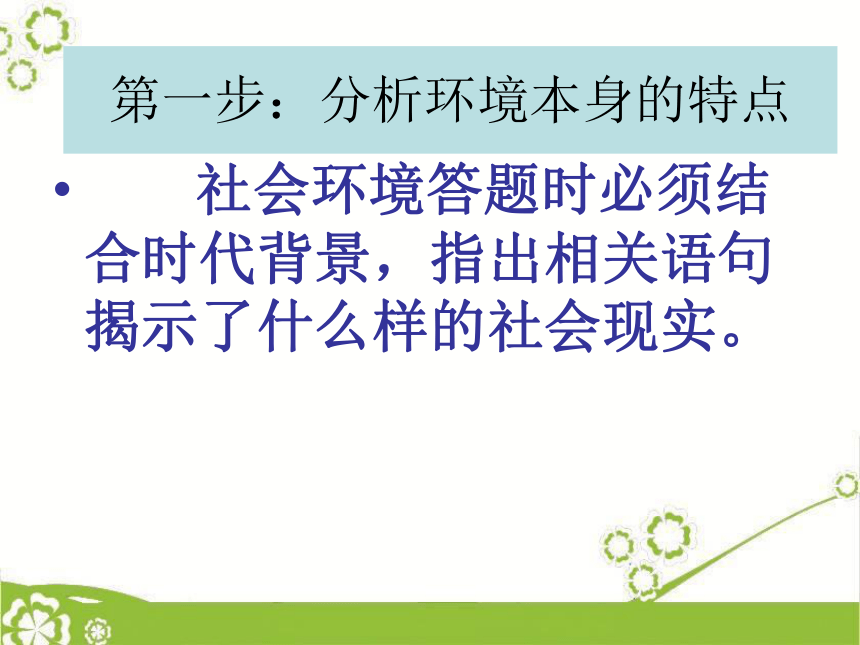 第一步：分析环境本身的特点

• 社会环境答题时必须结合时代背景，指出相关语句揭示了什么样的社会现实。